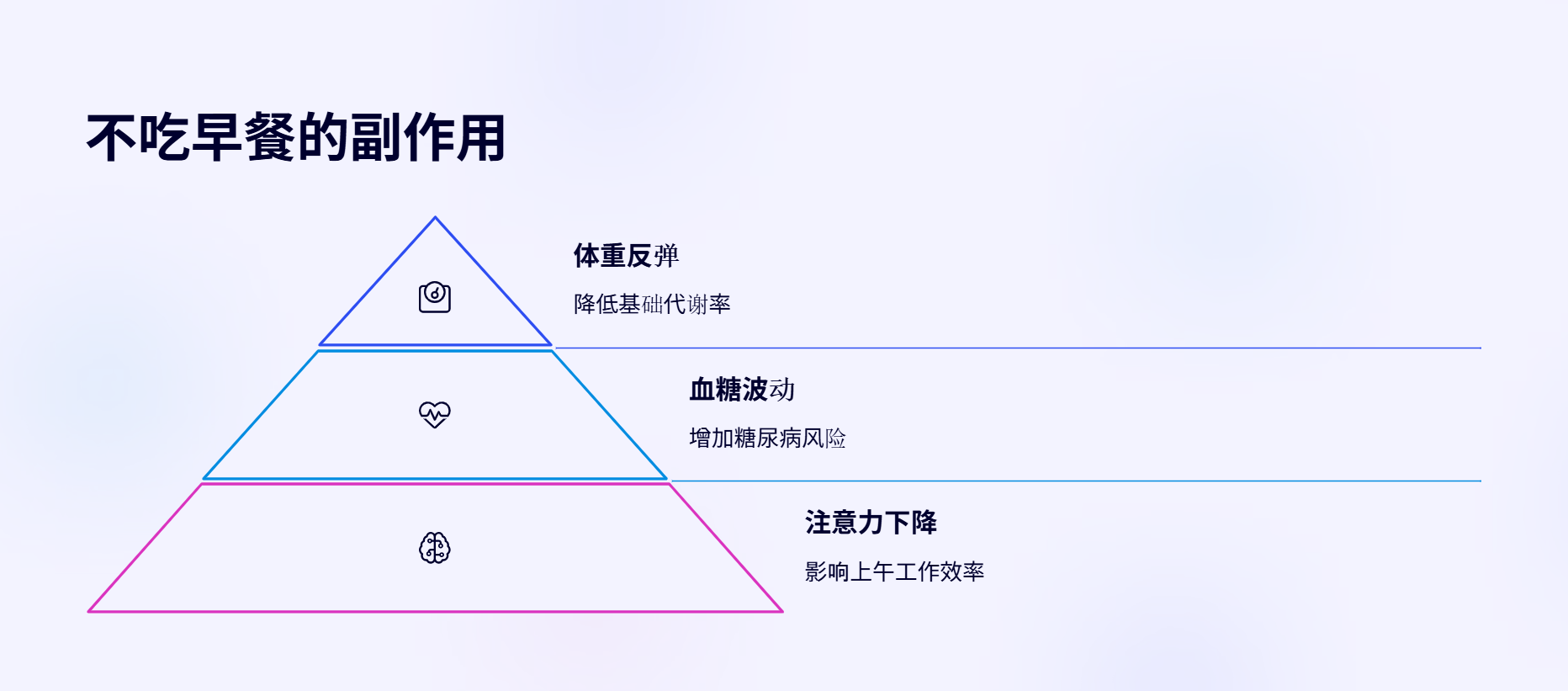 不吃早餐的副作用

体重反弹

降低基础代谢率

血糖波动

增加糖尿病风险

注意力下降

影响上午工作效率